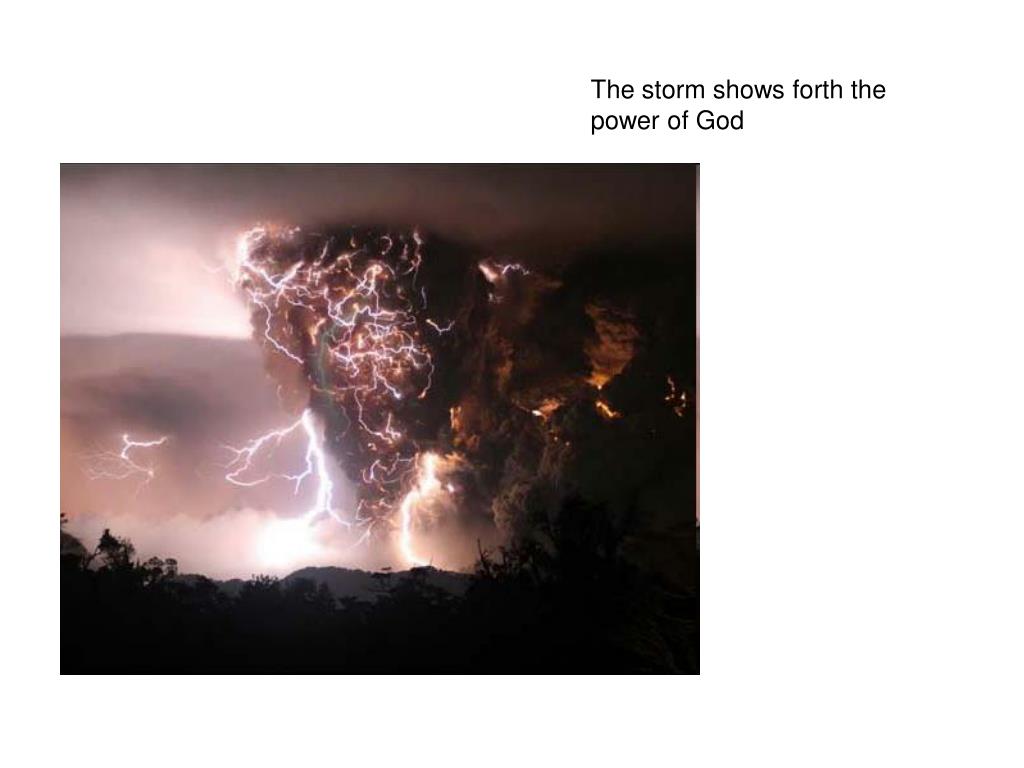 The storm shows forth the power of God